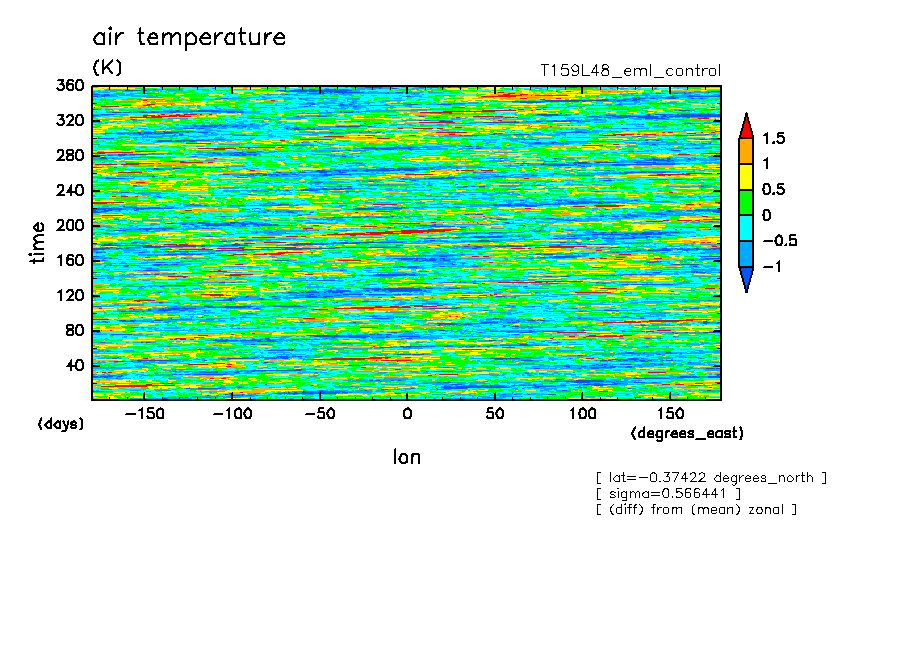 air temperature
(K)
T159L48_eml_control

360
320
280
240
200
160
120
80
40
time
(days)

−150 −100 −50 0 50 100 150
(degrees_east)
lon

1.5
1
0.5
0
−0.5
−1

[ lat=−0.37422 degrees_north ]
[ sigma=0.566441 ]
[ (diff) from (mean) zonal ]